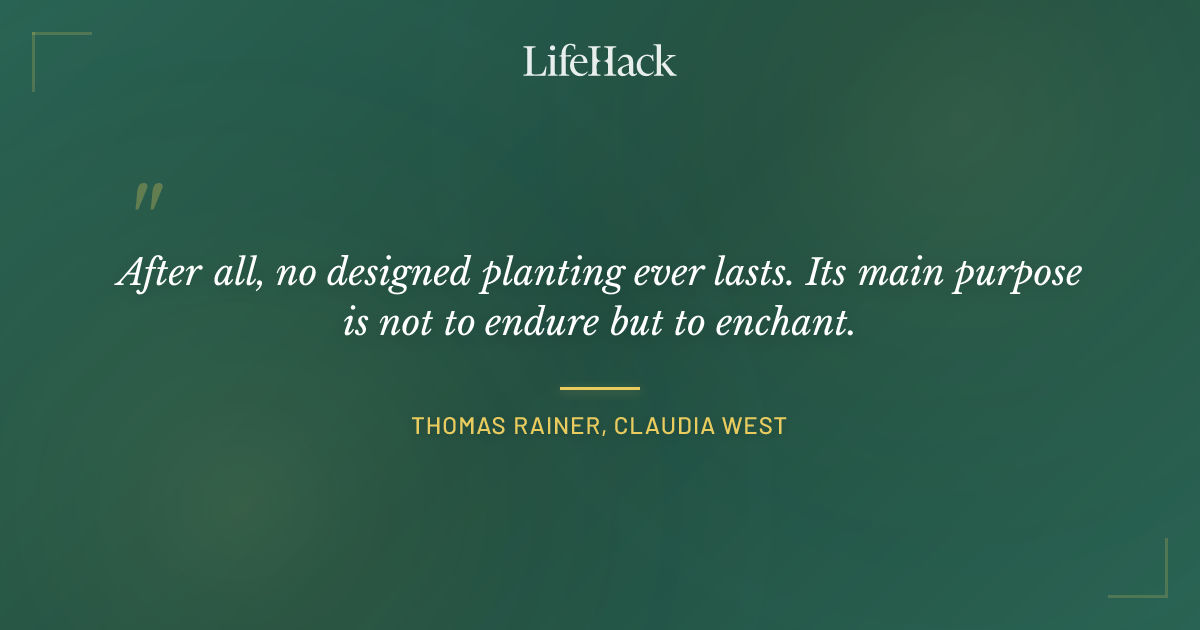 LifeHack

"

After all, no designed planting ever lasts. Its main purpose is not to endure but to enchant.

THOMAS RAINER, CLAUDIA WEST